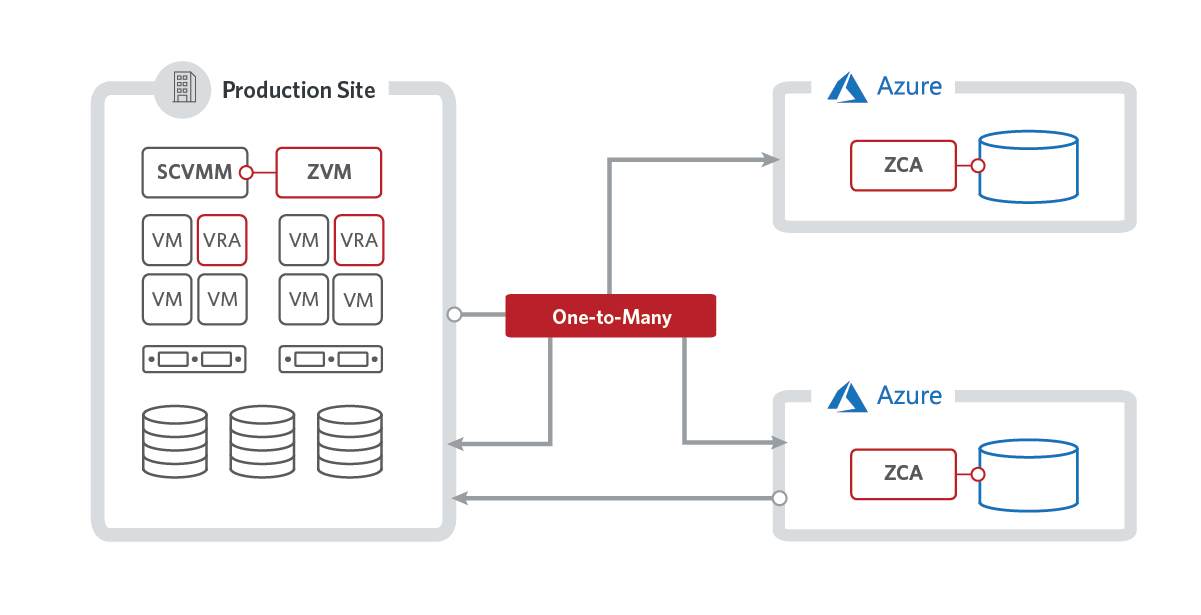 Production Site

SCVMM
ZVM

VM
VRA
VM
VRA
VM
VM
VM
VM

One-to-Many

Azure

ZCA

Azure

ZCA